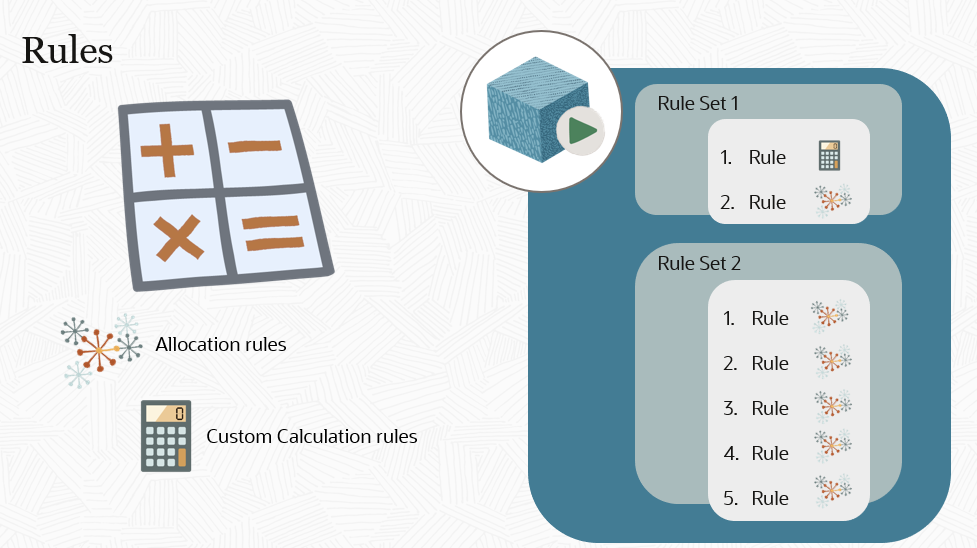 Rules

Allocation rules

Custom Calculation rules

Rule Set 1

1. Rule
2. Rule

Rule Set 2

1. Rule
2. Rule
3. Rule
4. Rule
5. Rule